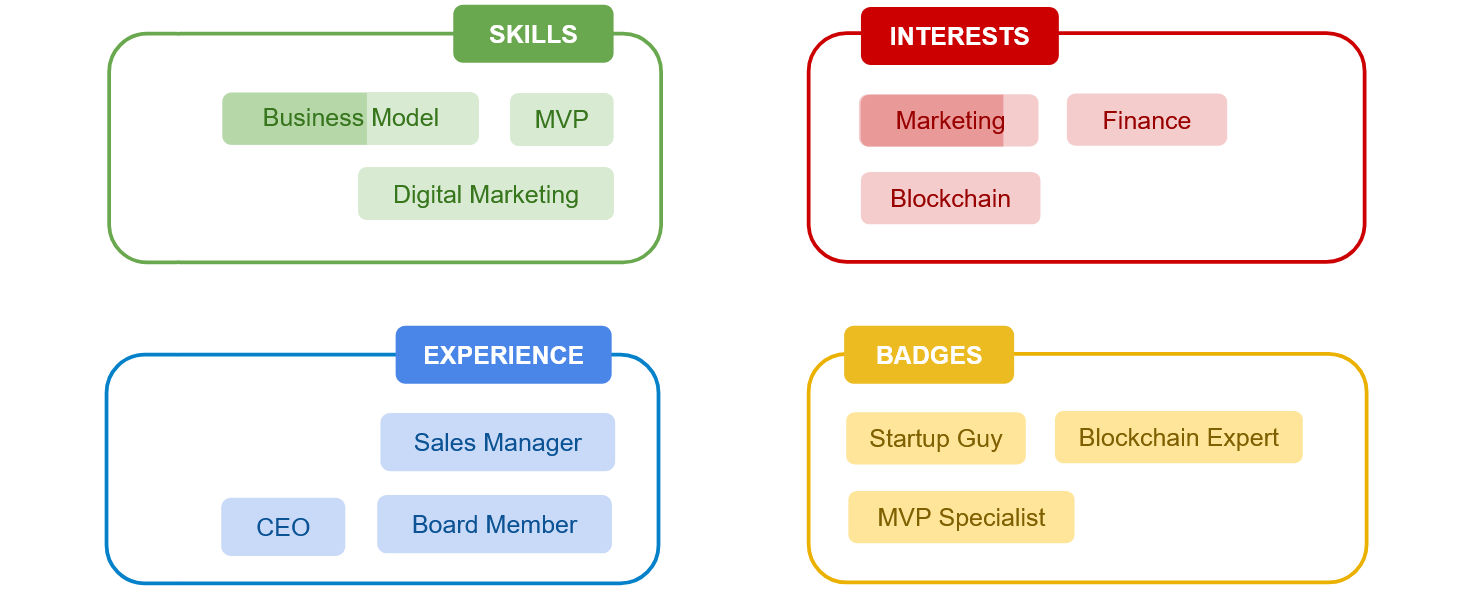 SKILLS

Business Model

MVP

Digital Marketing

INTERESTS

Marketing

Finance

Blockchain

EXPERIENCE

Sales Manager

CEO

Board Member

BADGES

Startup Guy

Blockchain Expert

MVP Specialist